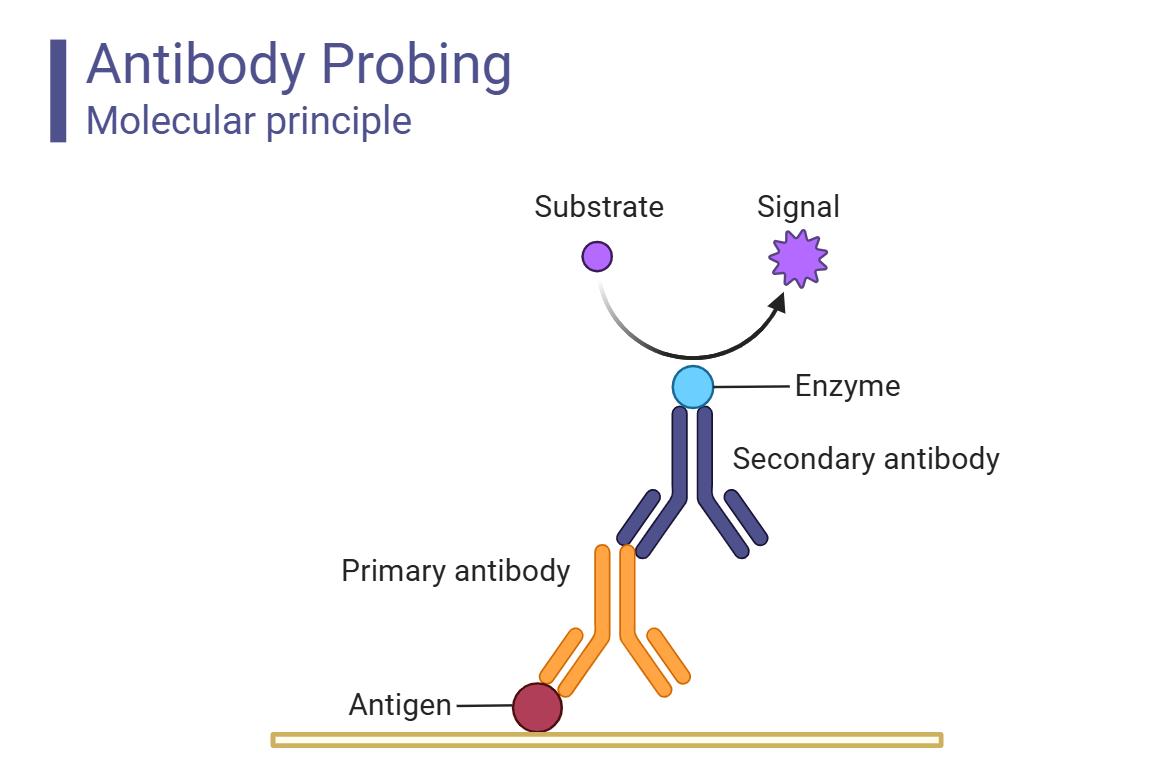 Antibody Probing
Molecular principle

Substrate

Signal

Enzyme

Secondary antibody

Primary antibody

Antigen